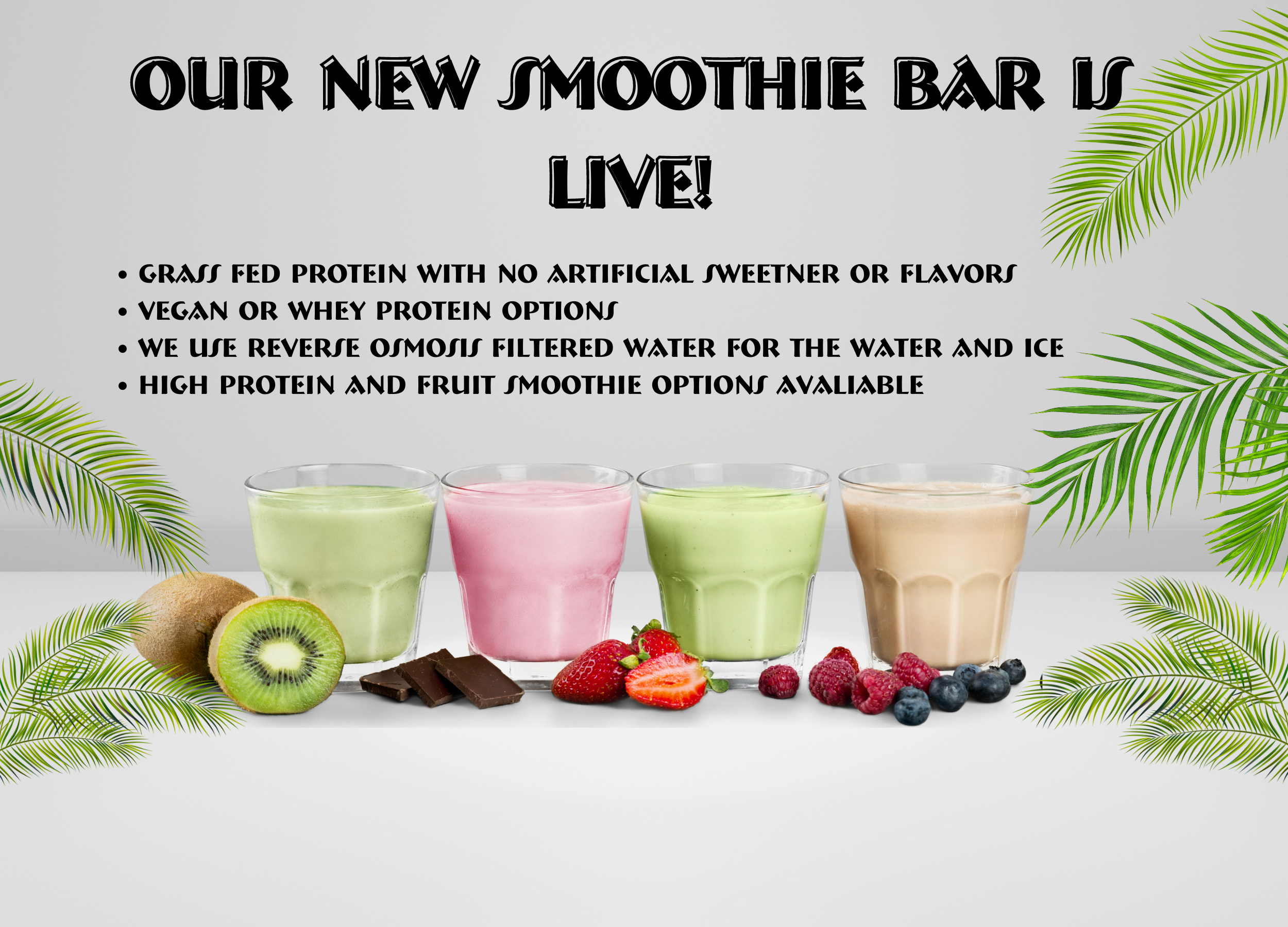 OUR NEW SMOOTHIE BAR IS LIVE!

• GRASS FED PROTEIN WITH NO ARTIFICIAL SWEETNER OR FLAVORS
• VEGAN OR WHEY PROTEIN OPTIONS
• WE USE REVERSE OSMOSIS FILTERED WATER FOR THE WATER AND ICE
• HIGH PROTEIN AND FRUIT SMOOTHIE OPTIONS AVALIABLE